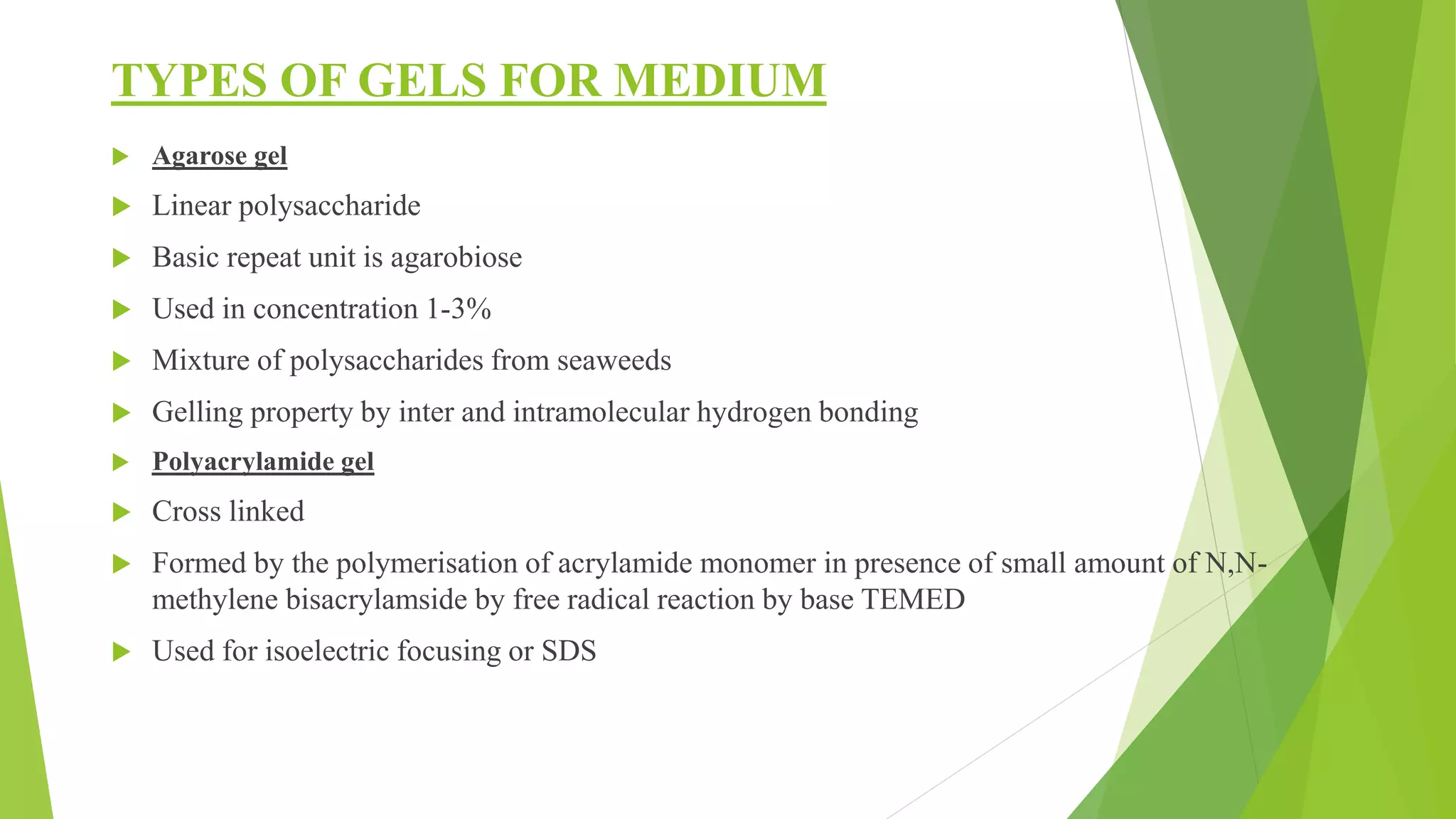 TYPES OF GELS FOR MEDIUM

Agarose gel

Linear polysaccharide

Basic repeat unit is agarobiose

Used in concentration 1-3%

Mixture of polysaccharides from seaweeds

Gelling property by inter and intramolecular hydrogen bonding

Polyacrylamide gel

Cross linked

Formed by the polymerisation of acrylamide monomer in presence of small amount of N,N-methylene bisacrylamside by free radical reaction by base TEMED

Used for isoelectric focusing or SDS